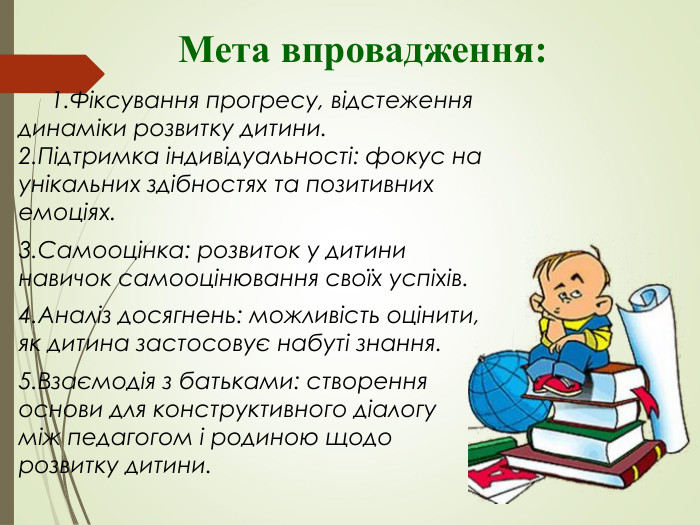 Мета впровадження:

1.Фіксування прогресу, відстеження динаміки розвитку дитини.
2.Підтримка індивідуальності: фокус на унікальних здібностях та позитивних емоціях.

3.Самооцінка: розвиток у дитини навичок самооцінювання своїх успіхів.

4.Аналіз досягнень: можливість оцінити, як дитина застосовує набуті знання.

5.Взаємодія з батьками: створення основи для конструктивного діалогу між педагогом і родиною щодо розвитку дитини.